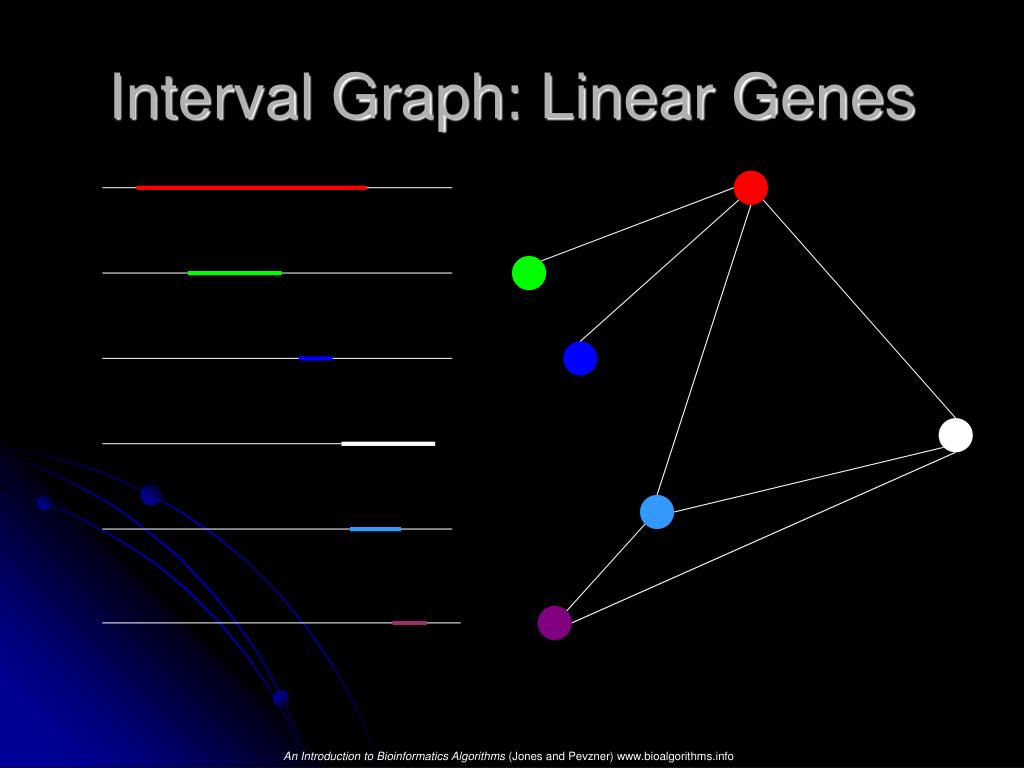 Interval Graph: Linear Genes

An Introduction to Bioinformatics Algorithms (Jones and Pevzner) www.bioalgorithms.info